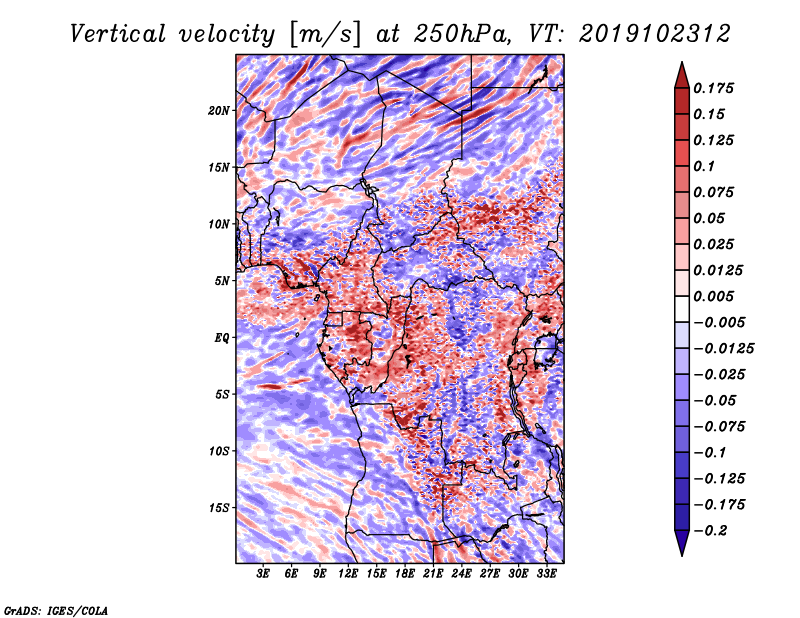 Vertical velocity [m/s] at 250hPa, VT: 2019102312

20N
15N
10N
5N
EQ
5S
10S
15S

3E 6E 9E 12E 15E 18E 21E 24E 27E 30E 33E

0.175
0.15
0.125
0.1
0.075
0.05
0.025
0.0125
0.005
−0.005
−0.0125
−0.025
−0.05
−0.075
−0.1
−0.125
−0.175
−0.2

GrADS: IGES/COLA